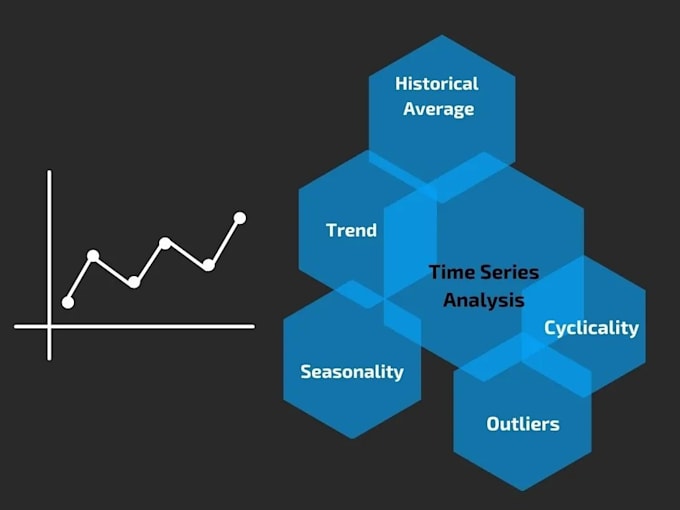 Historical Average

Trend

Time Series Analysis

Cyclicality

Seasonality

Outliers